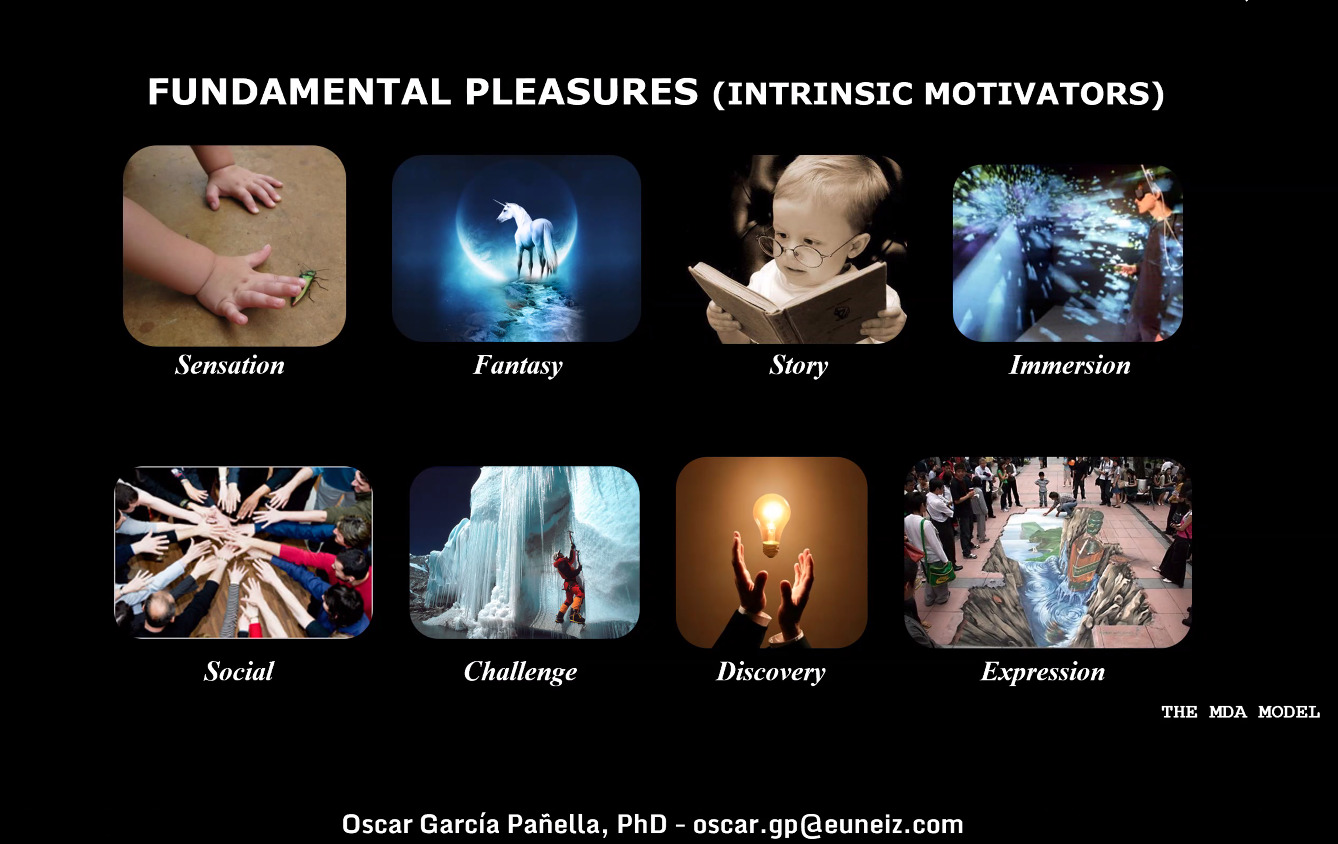 FUNDAMENTAL PLEASURES (INTRINSIC MOTIVATORS)

Sensation

Fantasy

Story

Immersion

Social

Challenge

Discovery

Expression

THE MDA MODEL

Oscar García Pañella, PhD - oscar.gp@euneiz.com